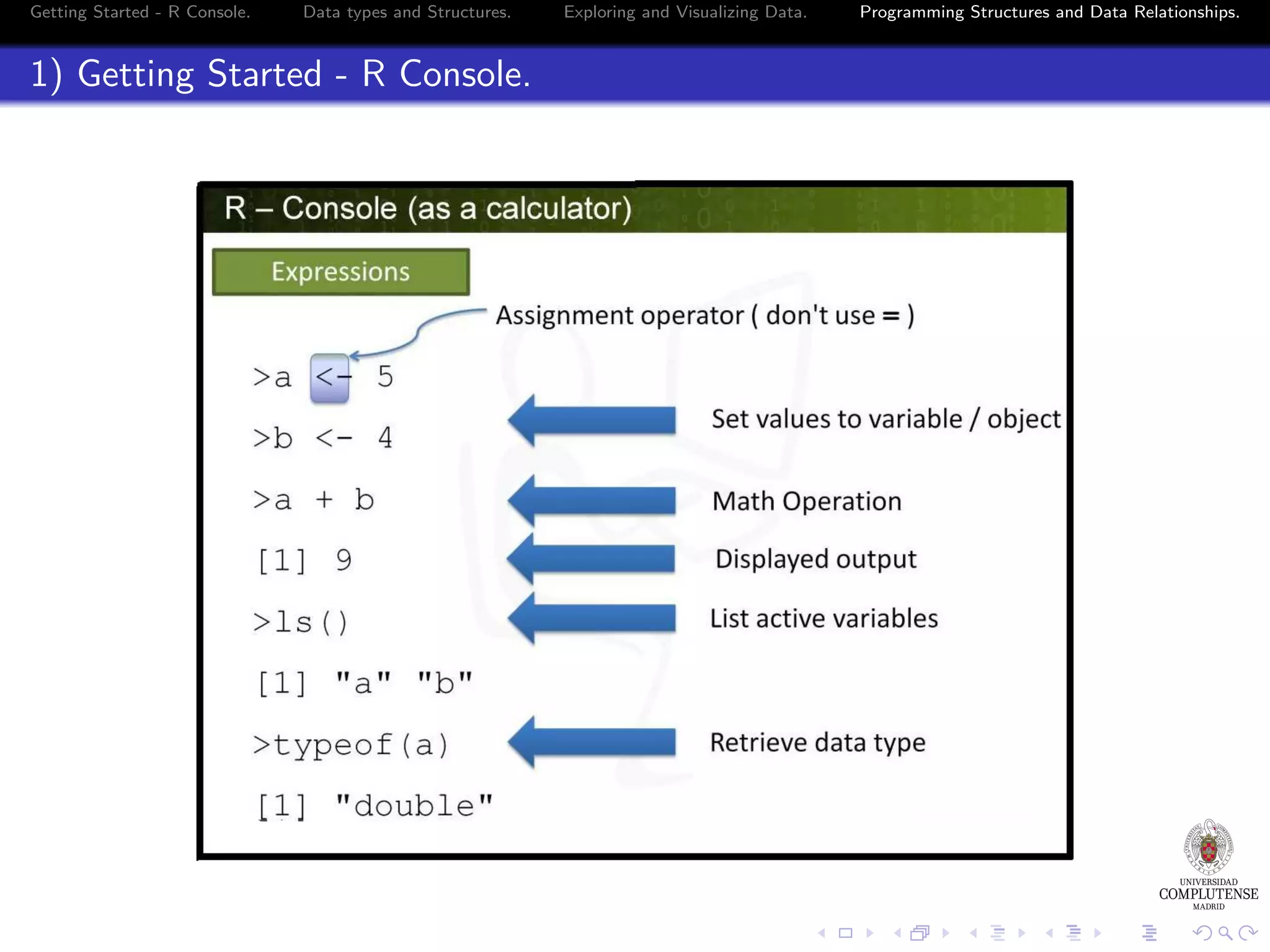 Getting Started - R Console. Data types and Structures. Exploring and Visualizing Data. Programming Structures and Data Relationships.

1) Getting Started - R Console.

R – Console (as a calculator)

Expressions

Assignment operator ( don't use = )

>a <- 5

>b <- 4

Set values to variable / object

>a + b

Math Operation

[1] 9

Displayed output

>ls()

List active variables

[1] "a" "b"

>typeof(a)

Retrieve data type

[1] "double"

UNIVERSIDAD
COMPLUTENSE
MADRID